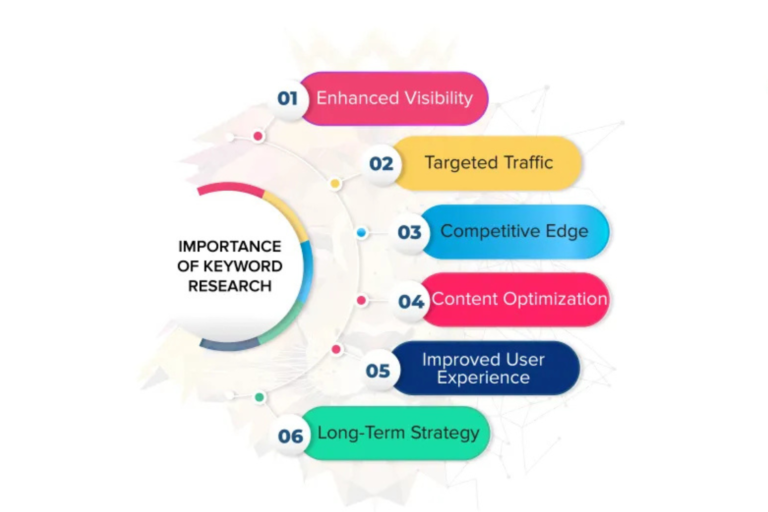 IMPORTANCE OF KEYWORD RESEARCH

01 Enhanced Visibility

02 Targeted Traffic

03 Competitive Edge

04 Content Optimization

05 Improved User Experience

06 Long-Term Strategy